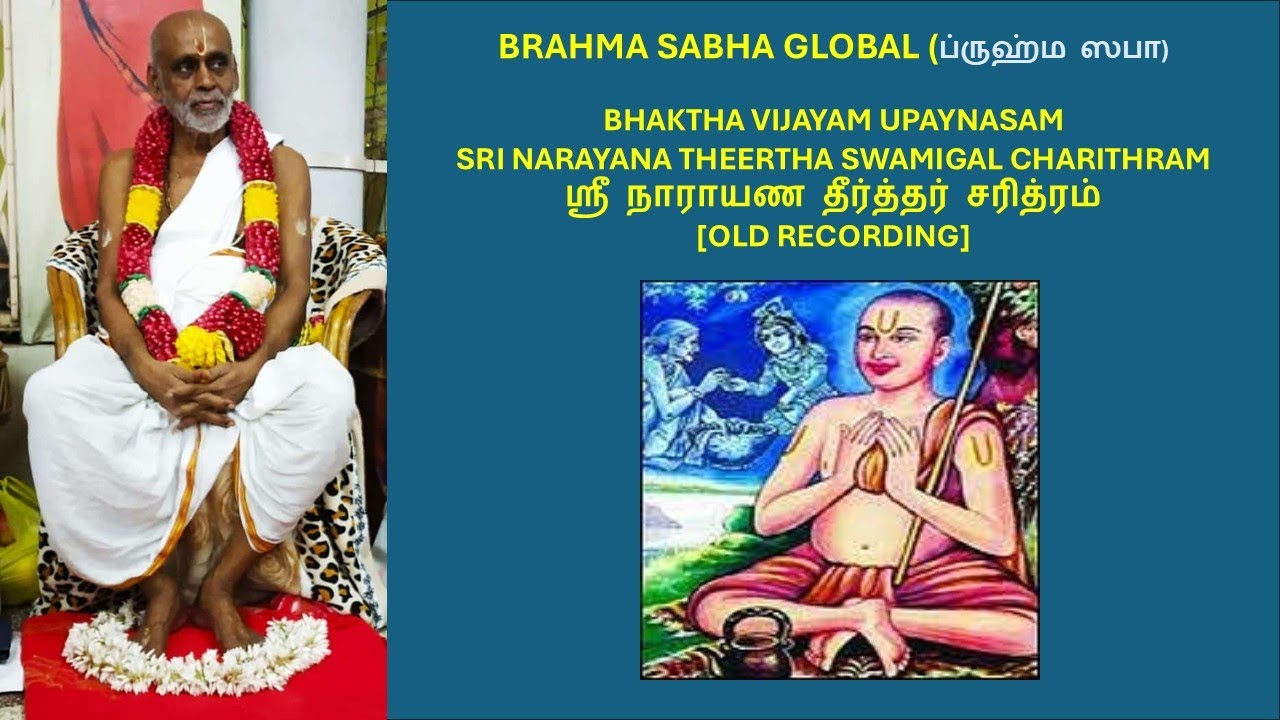 BRAHMA SABHA GLOBAL (ப்ருஹ்ம ஸபா)

BHAKTHA VIJAYAM UPAYNASAM
SRI NARAYANA THEERTHA SWAMIGAL CHARITHRAM
ஸ்ரீ நாராயண தீர்த்தர் சரித்ரம்
[OLD RECORDING]